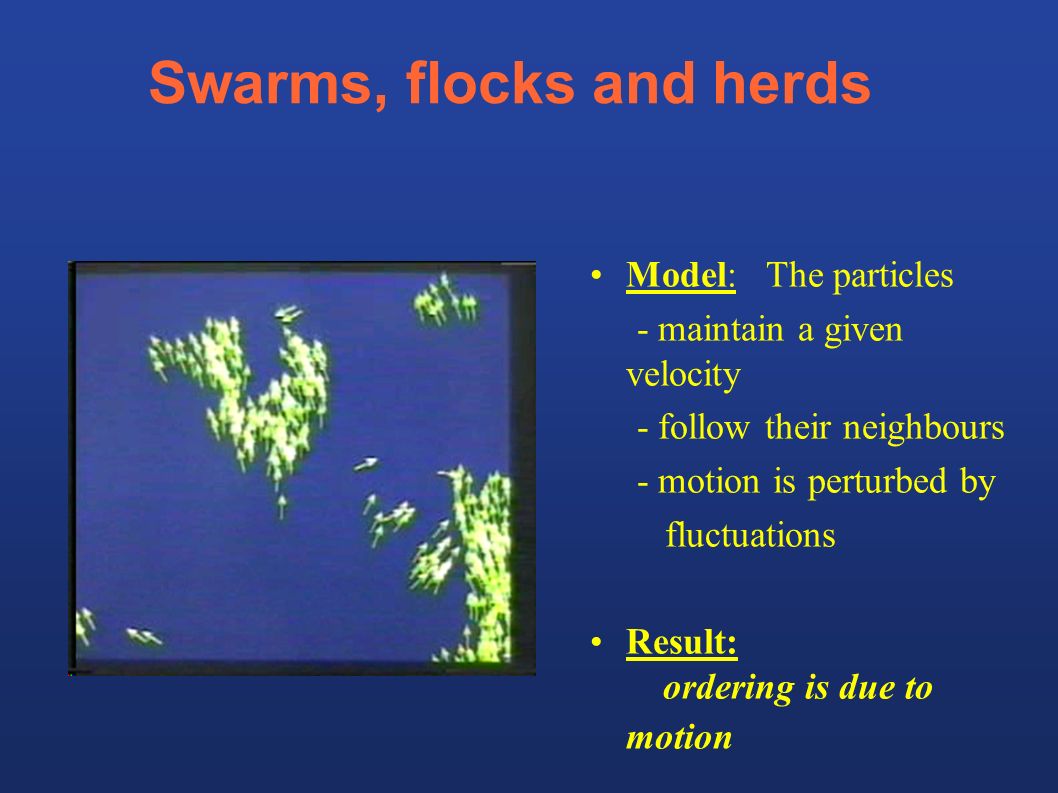 Swarms, flocks and herds

• Model: The particles

- maintain a given velocity

- follow their neighbours

- motion is perturbed by fluctuations

• Result: ordering is due to motion